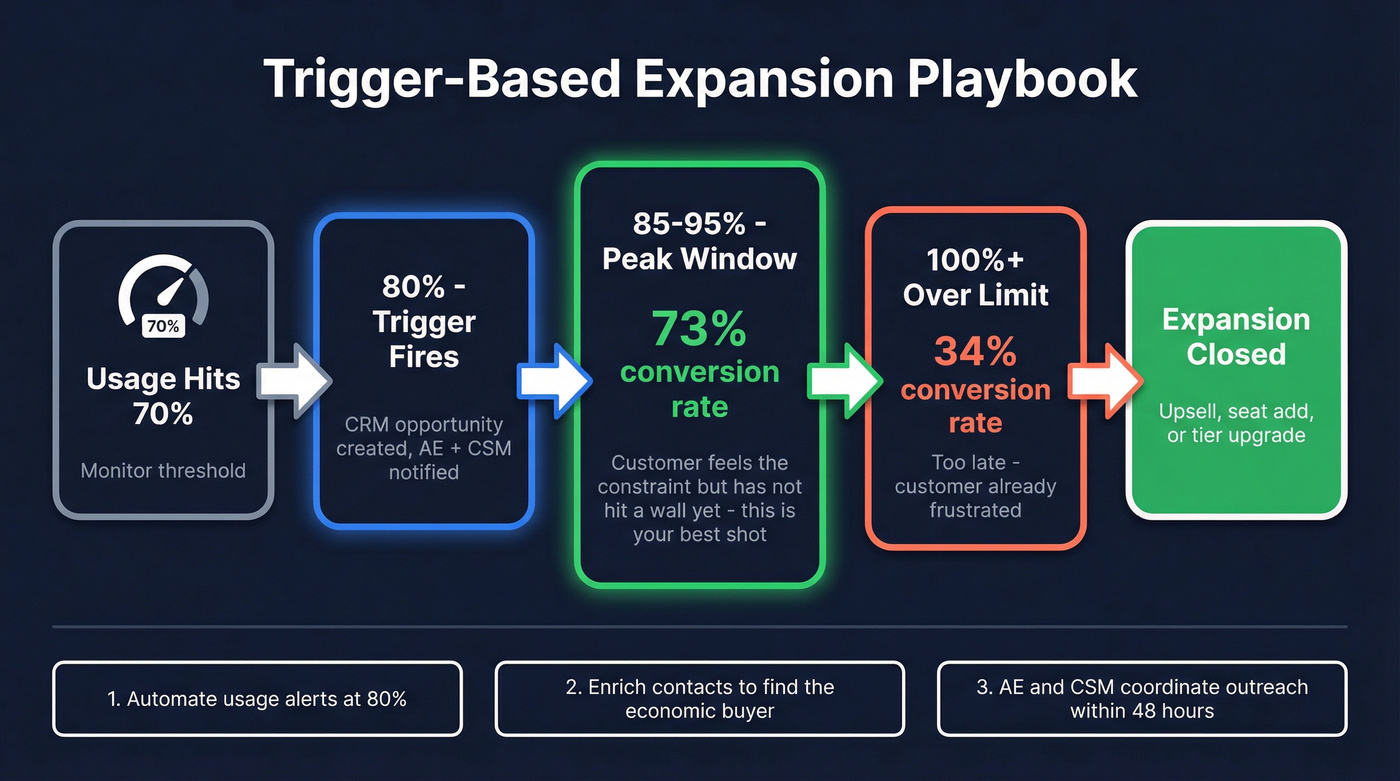 Trigger-Based Expansion Playbook

70%

Usage Hits 70%

Monitor threshold

80% - Trigger Fires

CRM opportunity created, AE + CSM notified

85-95% - Peak Window

73% conversion rate

Customer feels the constraint but has not hit a wall yet - this is your best shot

100%+ Over Limit

34% conversion rate

Too late - customer already frustrated

Expansion Closed

Upsell, seat add, or tier upgrade

1. Automate usage alerts at 80%

2. Enrich contacts to find the economic buyer

3. AE and CSM coordinate outreach within 48 hours